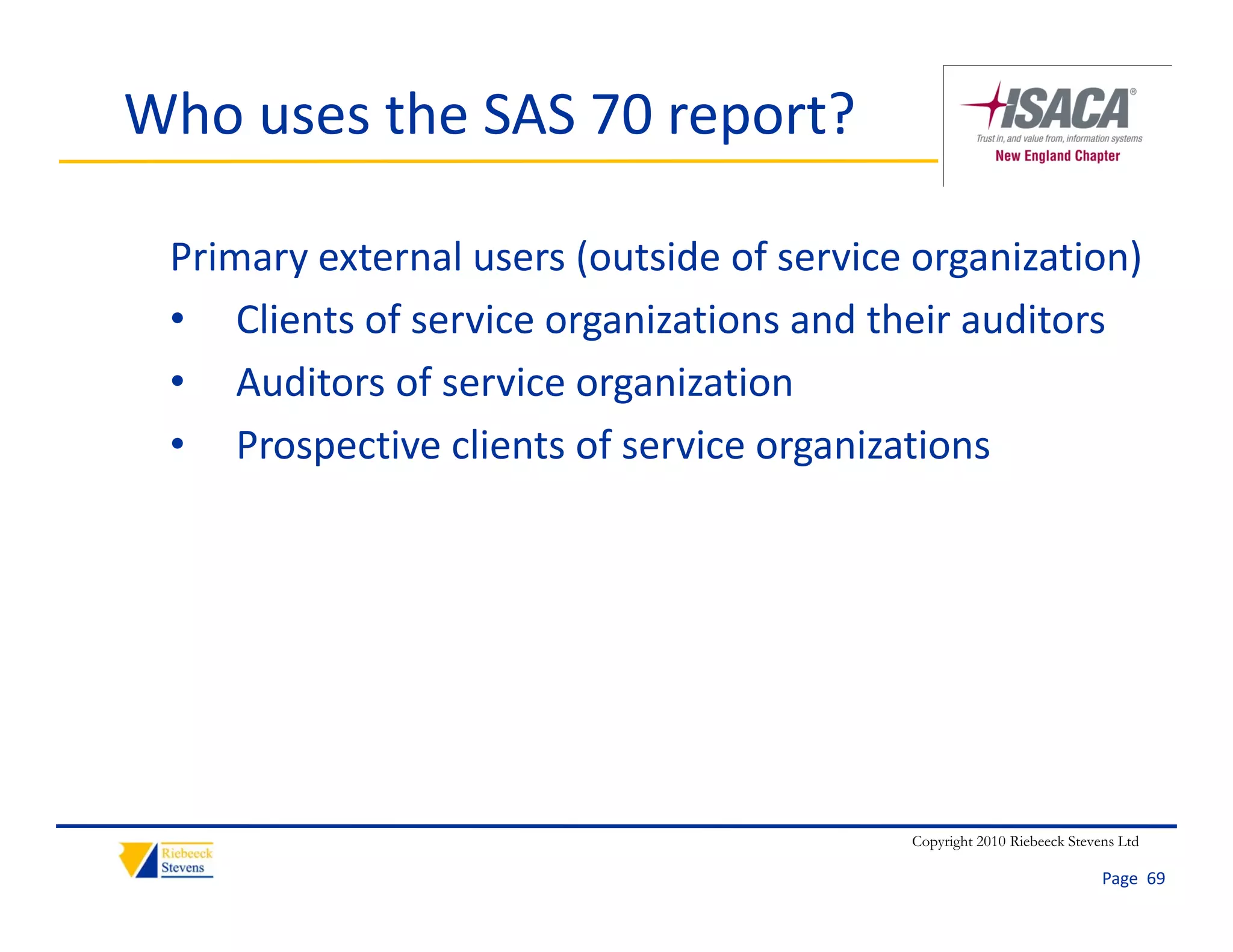 Who uses the SAS 70 report?

ISACA®
Trust in, and value from, information systems
New England Chapter

Primary external users (outside of service organization)

• Clients of service organizations and their auditors
• Auditors of service organization
• Prospective clients of service organizations

Riebeeck Stevens

Copyright 2010 Riebeeck Stevens Ltd

Page 69